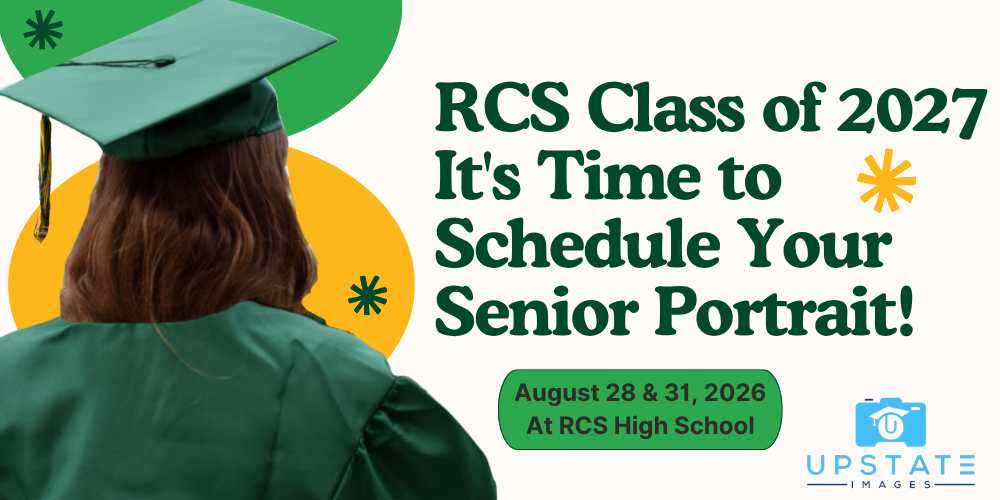 RCS Class of 2027 It's Time to Schedule Your Senior Portrait!

August 28 & 31, 2026
At RCS High School

U
UPSTATE
IMAGES